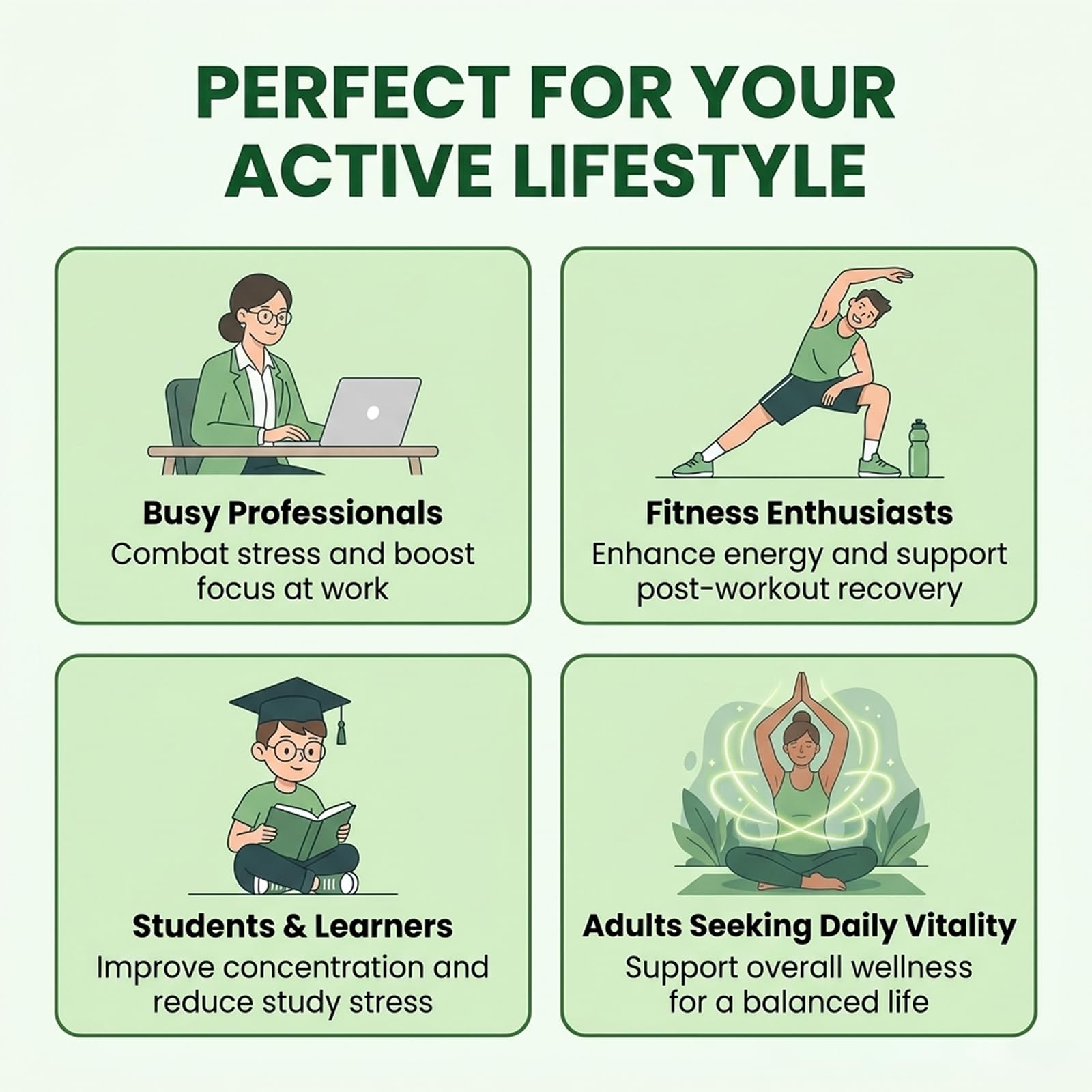 PERFECT FOR YOUR ACTIVE LIFESTYLE

Busy Professionals
Combat stress and boost focus at work

Fitness Enthusiasts
Enhance energy and support post-workout recovery

Students & Learners
Improve concentration and reduce study stress

Adults Seeking Daily Vitality
Support overall wellness for a balanced life